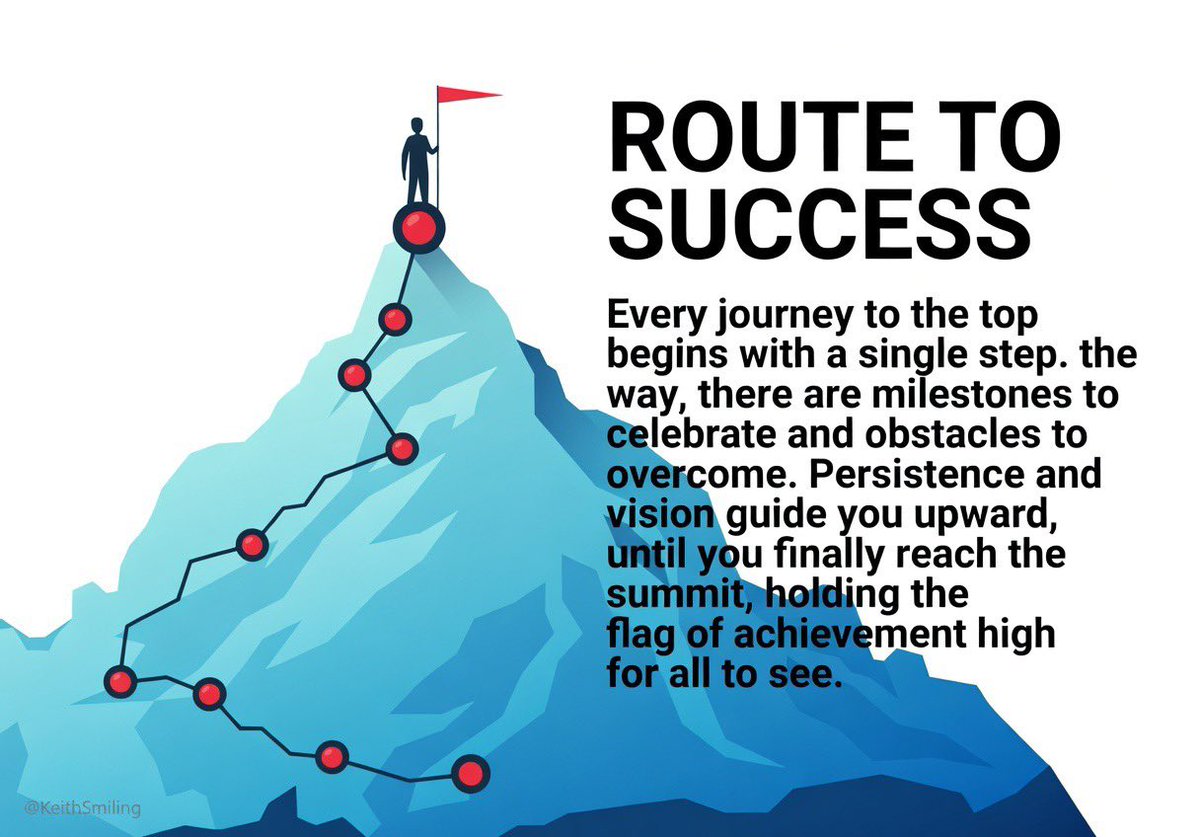 ROUTE TO SUCCESS

Every journey to the top begins with a single step. the way, there are milestones to celebrate and obstacles to overcome. Persistence and vision guide you upward, until you finally reach the summit, holding the flag of achievement high for all to see.

@KeithSmiling